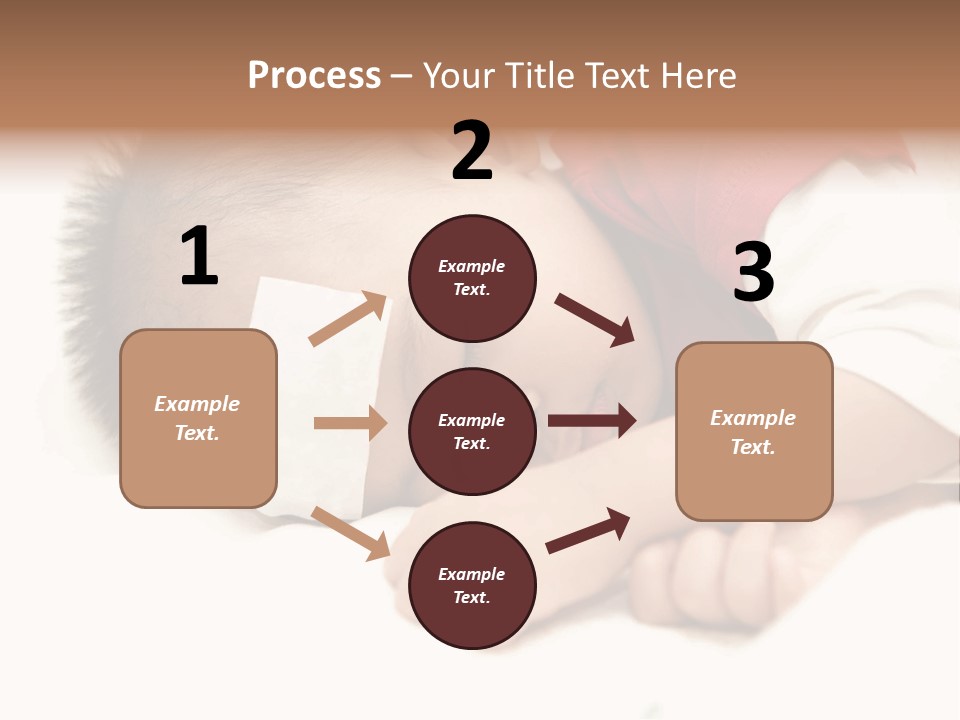 Process – Your Title Text Here

1

Example Text.

2

Example Text.

Example Text.

Example Text.

3

Example Text.